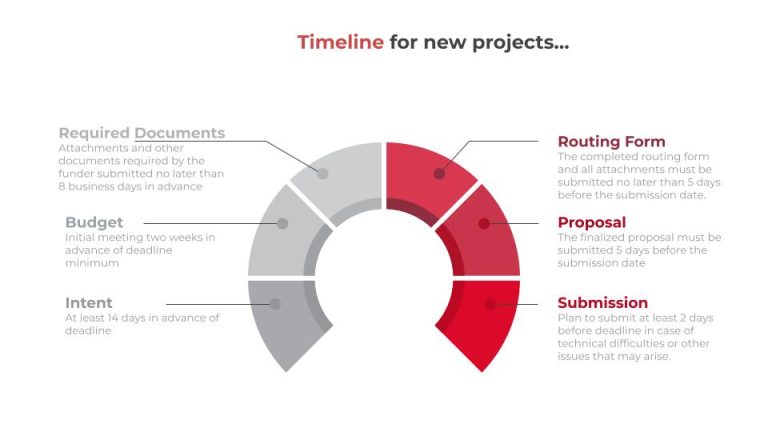 Timeline for new projects...

Required Documents
Attachments and other documents required by the funder submitted no later than 8 business days in advance

Budget
Initial meeting two weeks in advance of deadline minimum

Intent
At least 14 days in advance of deadline

Routing Form
The completed routing form and all attachments must be submitted no later than 5 days before the submission date.

Proposal
The finalized proposal must be submitted 5 days before the submission date

Submission
Plan to submit at least 2 days before deadline in case of technical difficulties or other issues that may arise.